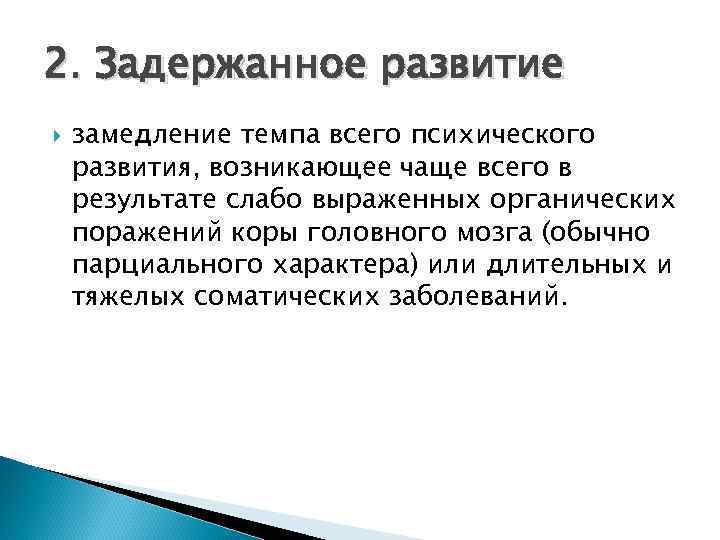 2. Задержанное развитие

замедление темпа всего психического развития, возникающее чаще всего в результате слабо выраженных органических поражений коры головного мозга (обычно парциального характера) или длительных и тяжелых соматических заболеваний.